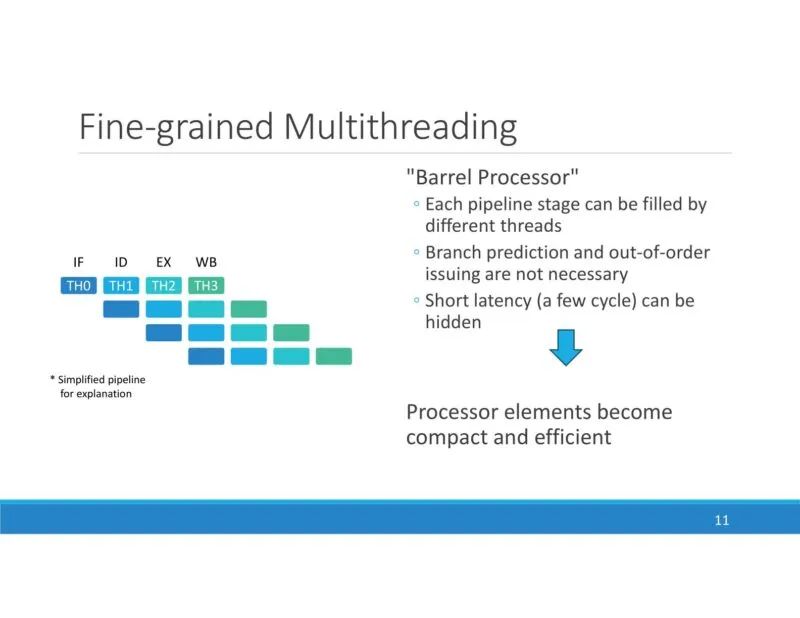 Fine-grained Multithreading

IF ID EX WB

TH0 TH1 TH2 TH3

* Simplified pipeline for explanation

"Barrel Processor"

◦ Each pipeline stage can be filled by different threads

◦ Branch prediction and out-of-order issuing are not necessary

◦ Short latency (a few cycle) can be hidden

Processor elements become compact and efficient

11